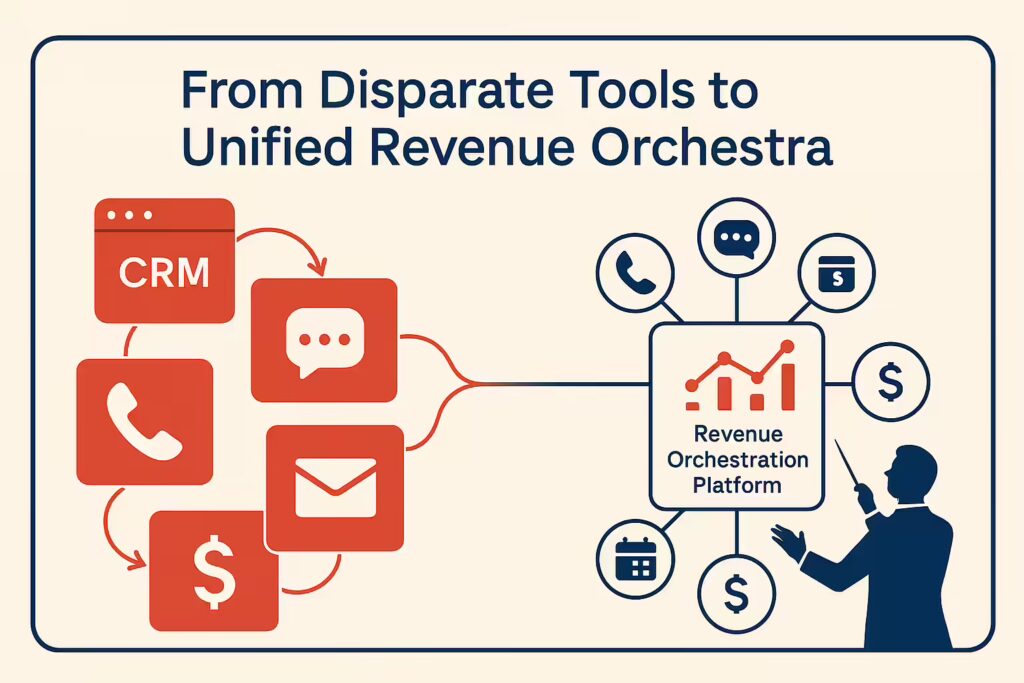 From Disparate Tools to Unified Revenue Orchestra

CRM

$

Revenue Orchestration Platform

$

$

$